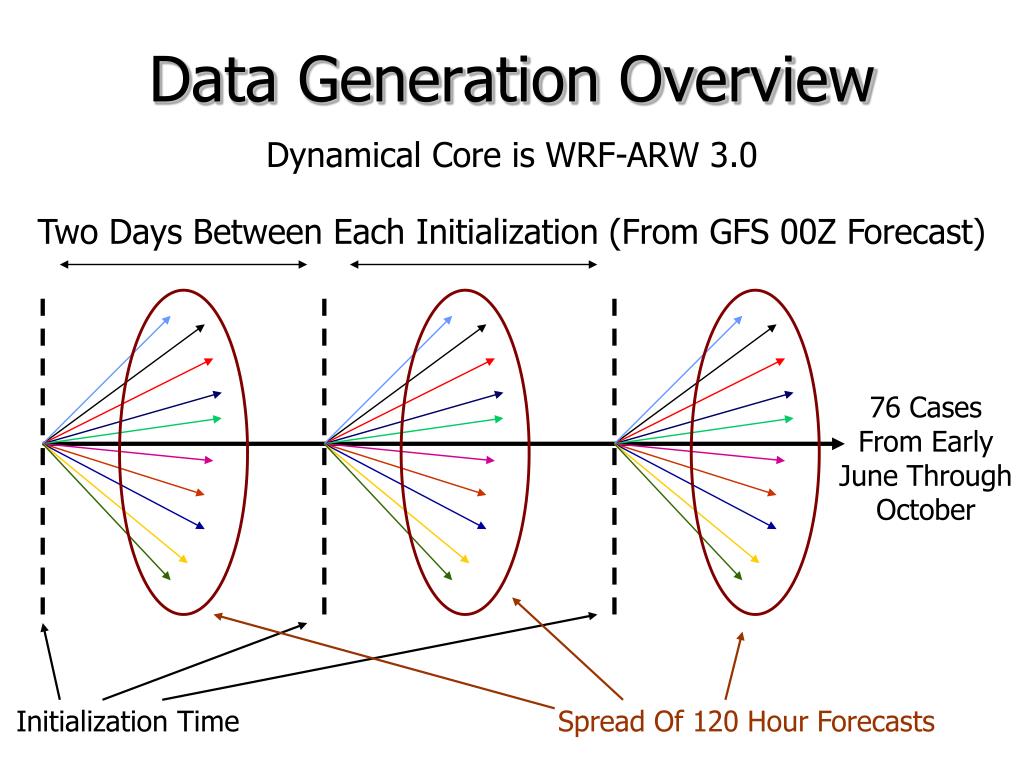 Data Generation Overview

Dynamical Core is WRF-ARW 3.0

Two Days Between Each Initialization (From GFS 00Z Forecast)

76 Cases From Early June Through October

Initialization Time

Spread Of 120 Hour Forecasts